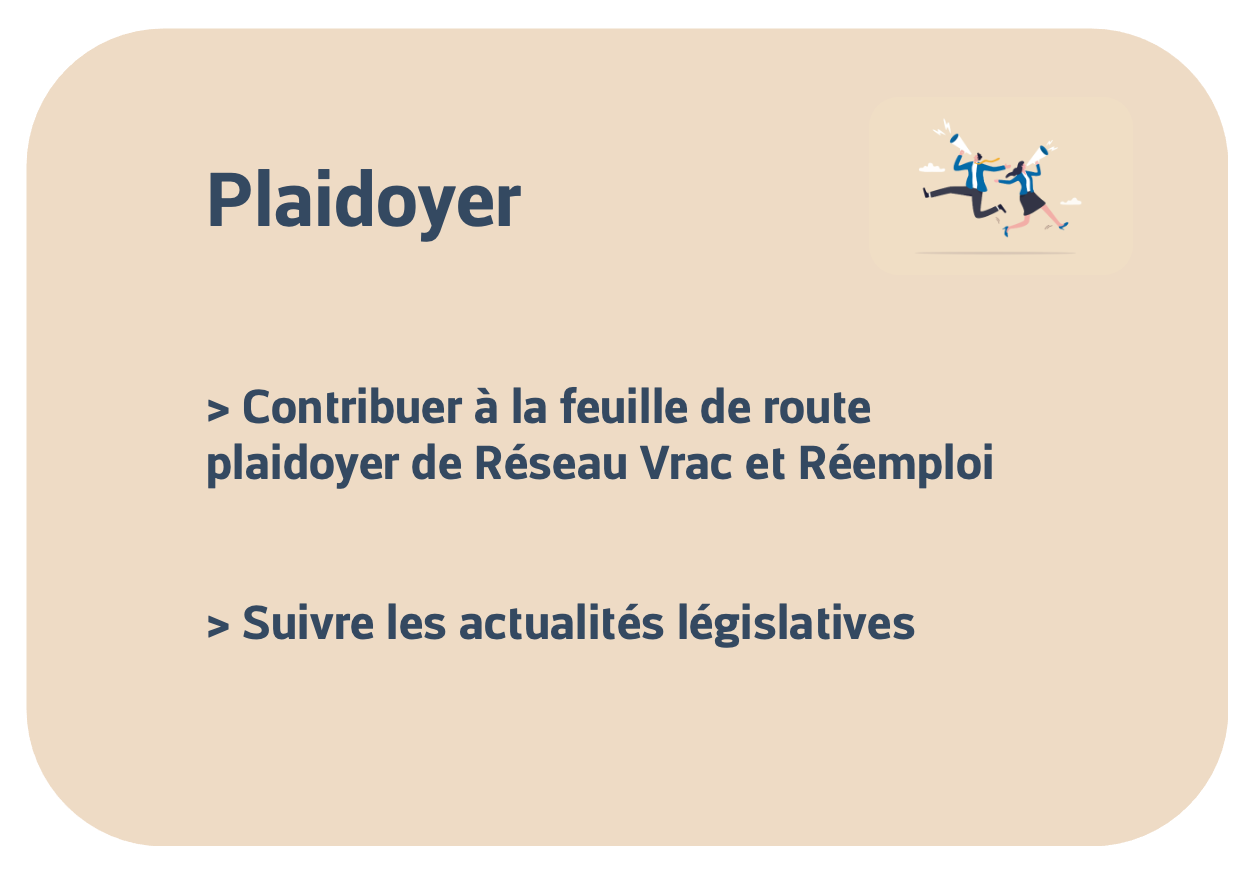 Plaidoyer

> Contribuer à la feuille de route plaidoyer de Réseau Vrac et Réemploi

> Suivre les actualités législatives